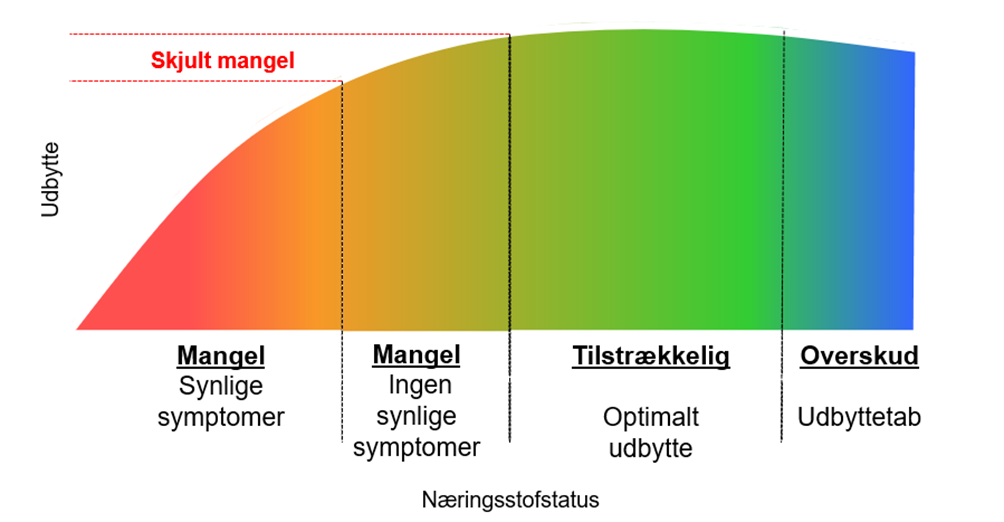 Skjult mangel

Udbytte

Mangel
Synlige symptomer

Mangel
Ingen synlige symptomer

Tilstrækkelig

Optimalt udbytte

Overskud

Udbyttetab

Næringsstofstatus